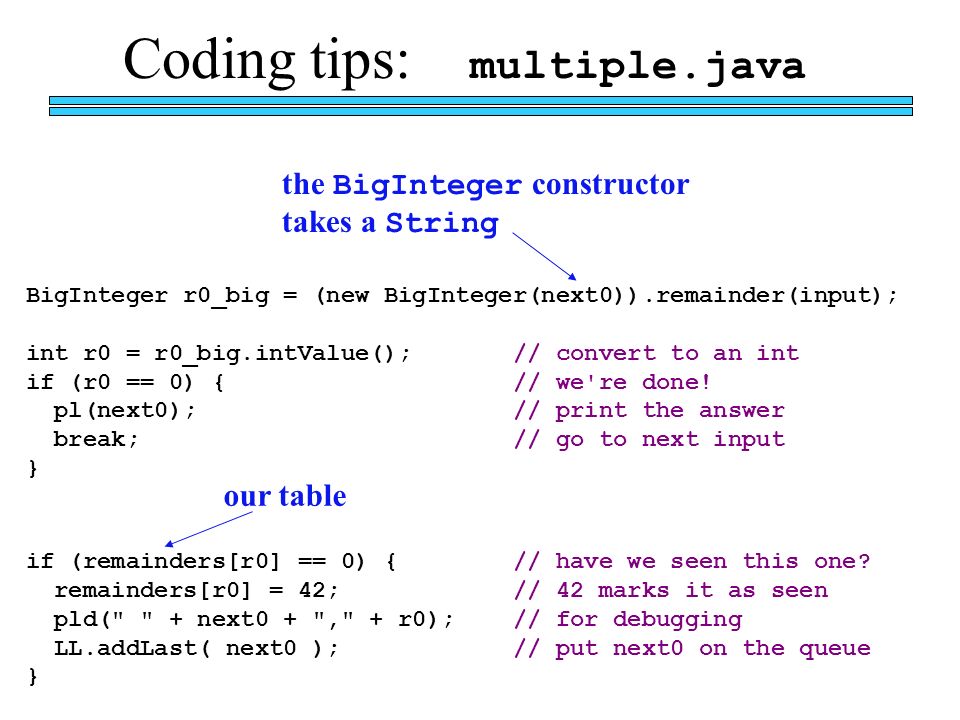 Coding tips: multiple.java

the BigInteger constructor takes a String

BigInteger r0_big = (new BigInteger(next0)).remainder(input);

int r0 = r0_big.intValue();        // convert to an int
if (r0 == 0) {                     // we're done!
  pl(next0);                       // print the answer
  break;                           // go to next input
}

our table

if (remainders[r0] == 0) {         // have we seen this one?
  remainders[r0] = 42;             // 42 marks it as seen
  pld(" " + next0 + "," + r0);     // for debugging
  LL.addLast( next0 );             // put next0 on the queue
}